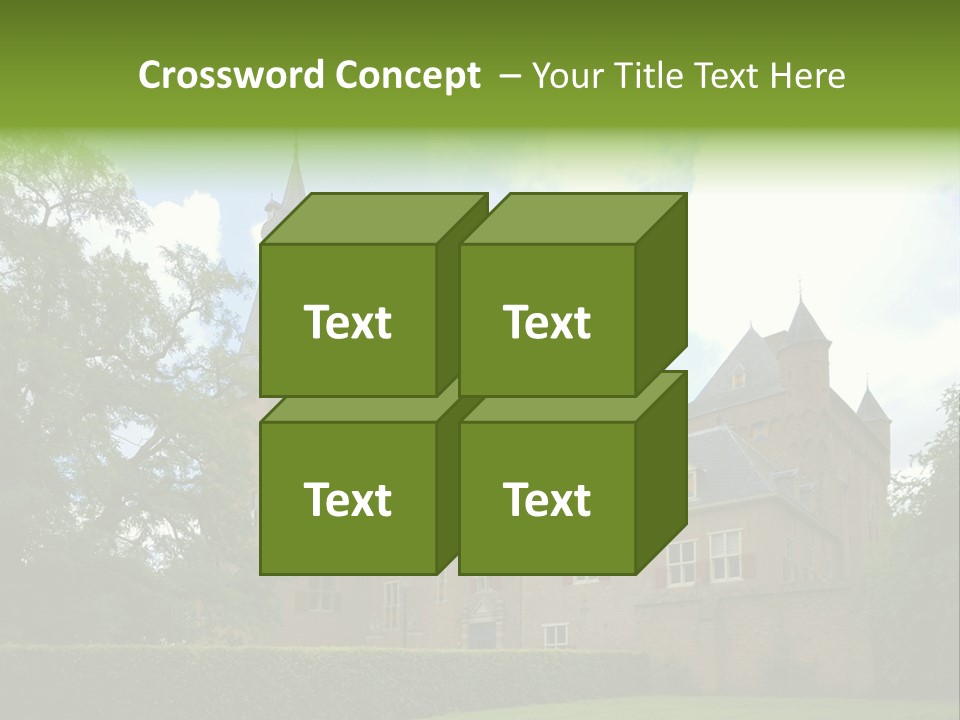 Crossword Concept – Your Title Text Here

Text

Text

Text

Text